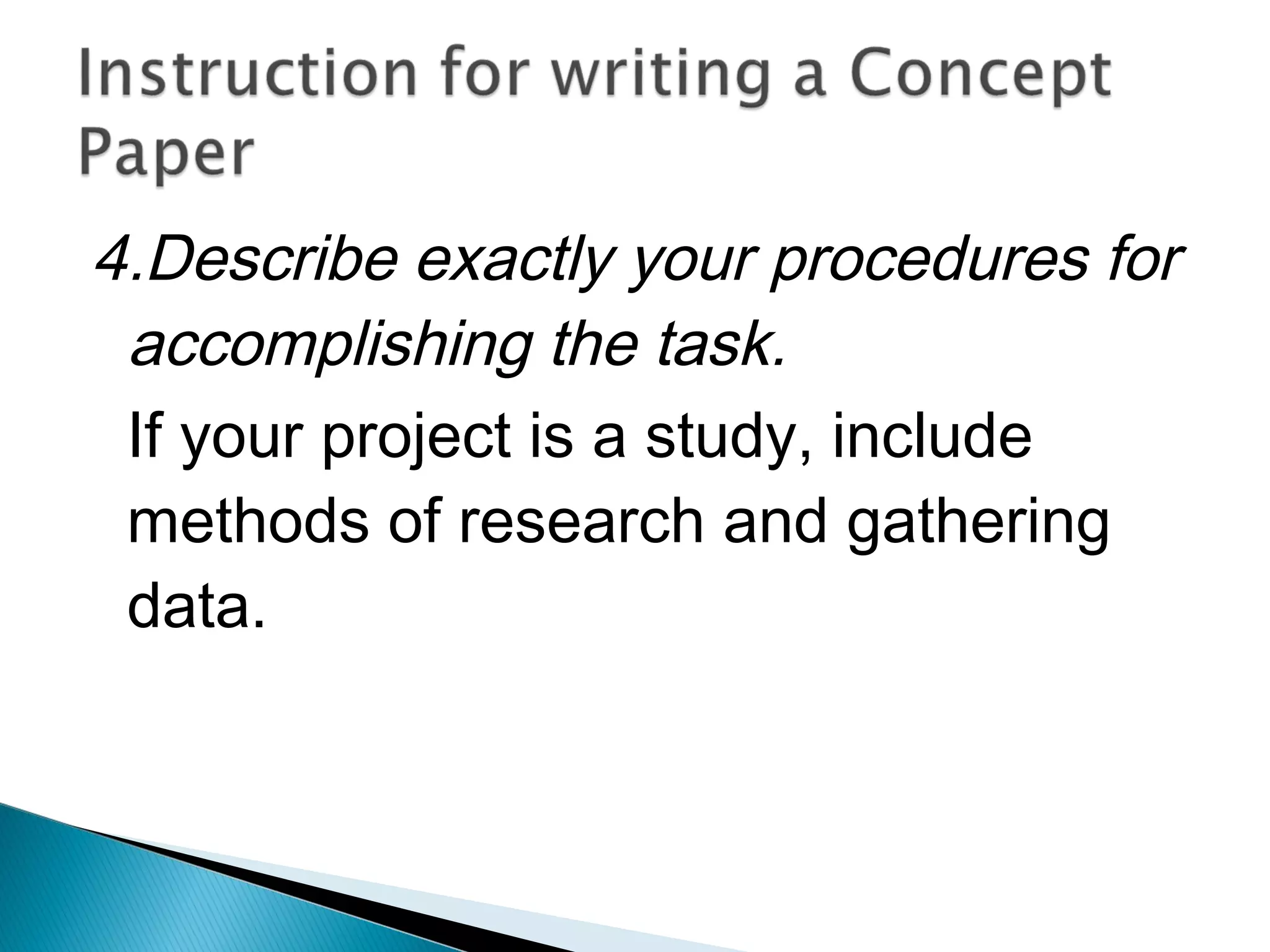 Instruction for writing a Concept Paper

4.Describe exactly your procedures for accomplishing the task.

If your project is a study, include methods of research and gathering data.